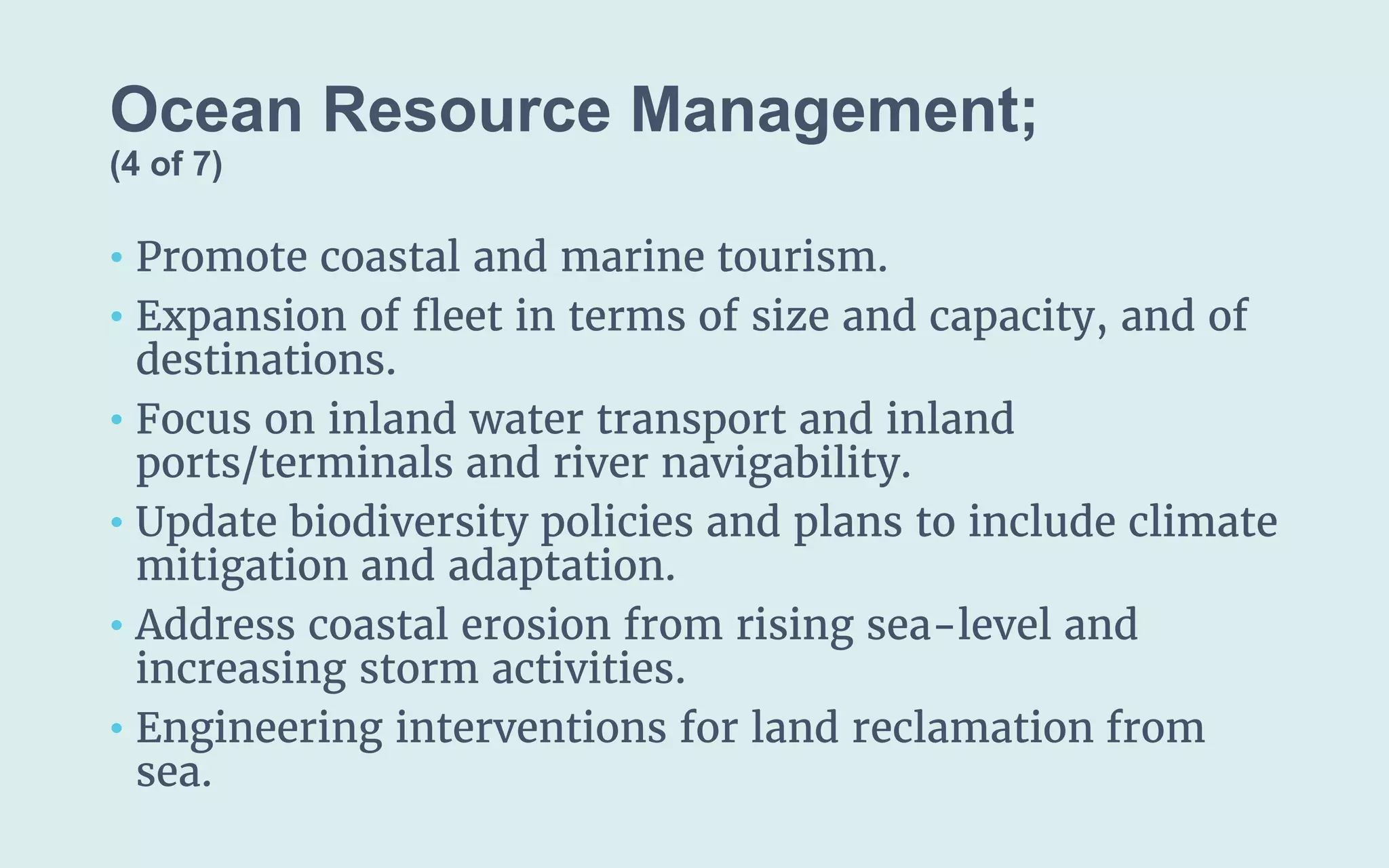 Ocean Resource Management;
(4 of 7)

• Promote coastal and marine tourism.
• Expansion of fleet in terms of size and capacity, and of destinations.
• Focus on inland water transport and inland ports/terminals and river navigability.
• Update biodiversity policies and plans to include climate mitigation and adaptation.
• Address coastal erosion from rising sea-level and increasing storm activities.
• Engineering interventions for land reclamation from sea.